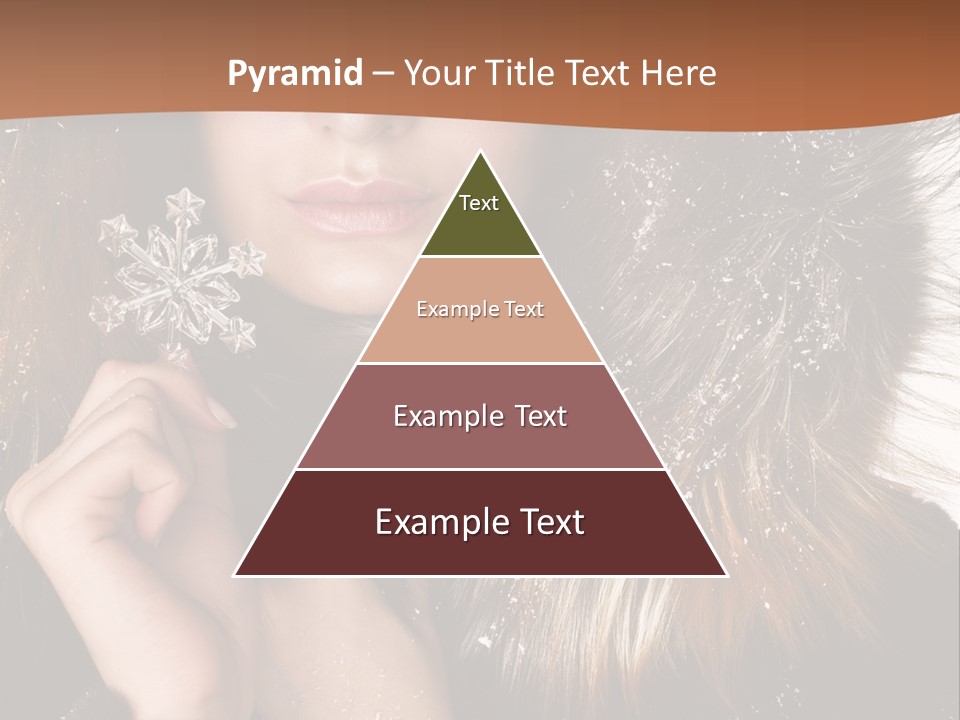 Pyramid – Your Title Text Here

Text

Example Text

Example Text

Example Text